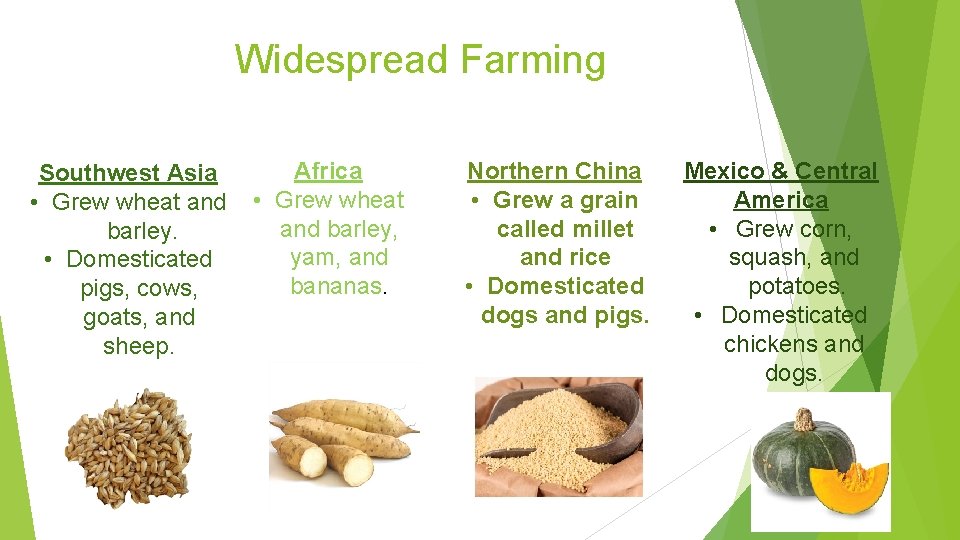 Widespread Farming

Southwest Asia
• Grew wheat and barley.
• Domesticated pigs, cows, goats, and sheep.

Africa
• Grew wheat and barley, yam, and bananas.

Northern China
• Grew a grain called millet and rice
• Domesticated dogs and pigs.

Mexico & Central America
• Grew corn, squash, and potatoes.
• Domesticated chickens and dogs.